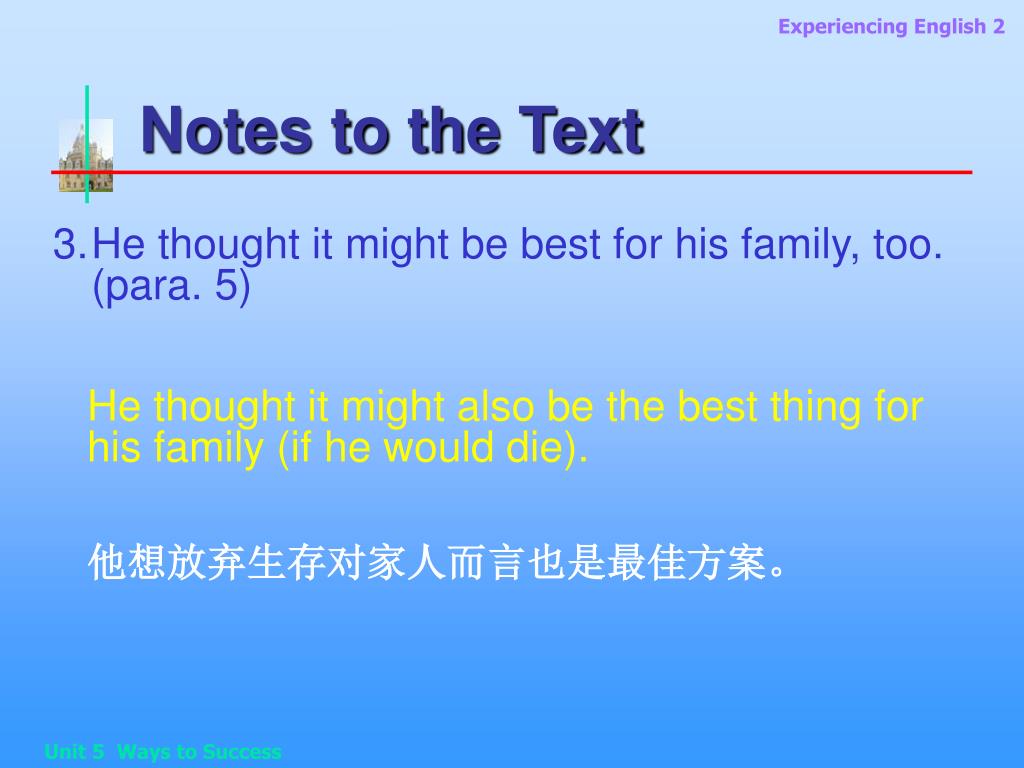 Experiencing English 2

Notes to the Text

3. He thought it might be best for his family, too. (para. 5)

He thought it might also be the best thing for his family (if he would die).

他想放弃生存对家人而言也是最佳方案。

Unit 5 Ways to Success